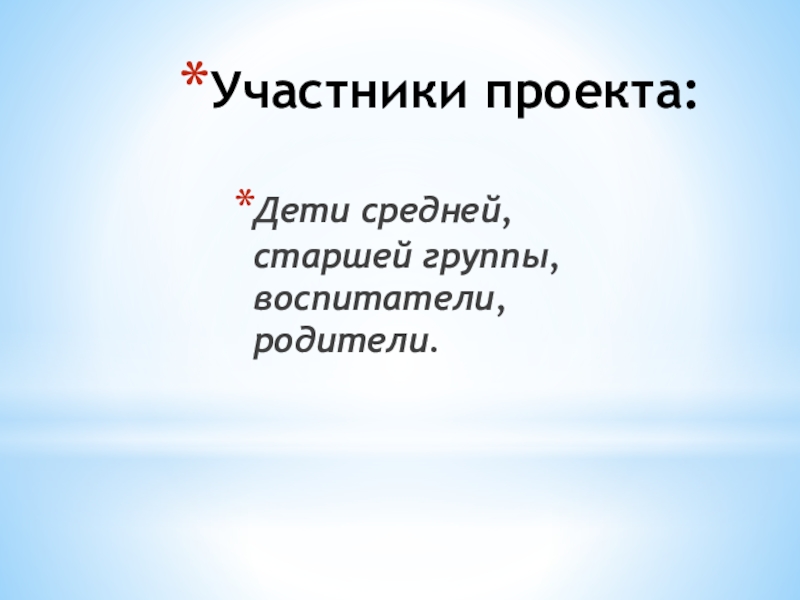 *Участники проекта:

*Дети средней, старшей группы, воспитатели, родители.